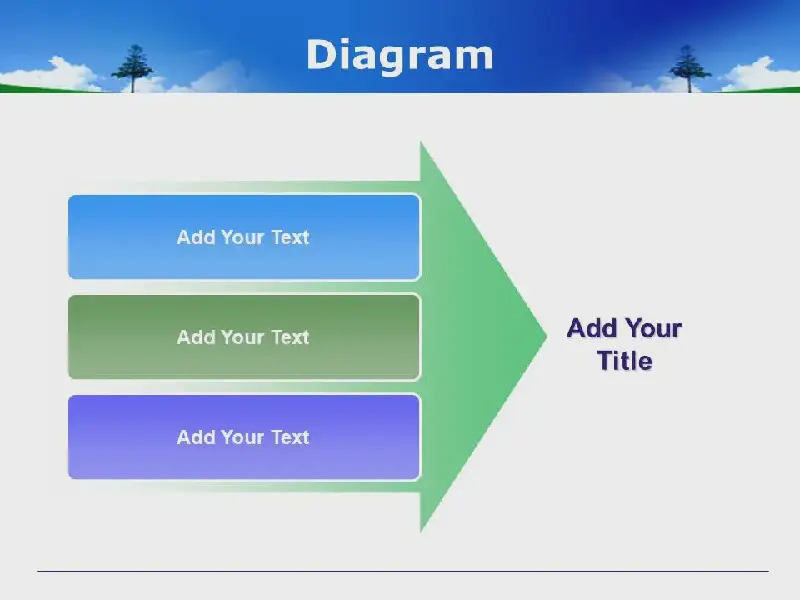 Diagram

Add Your Text

Add Your Text

Add Your Text

Add Your Title